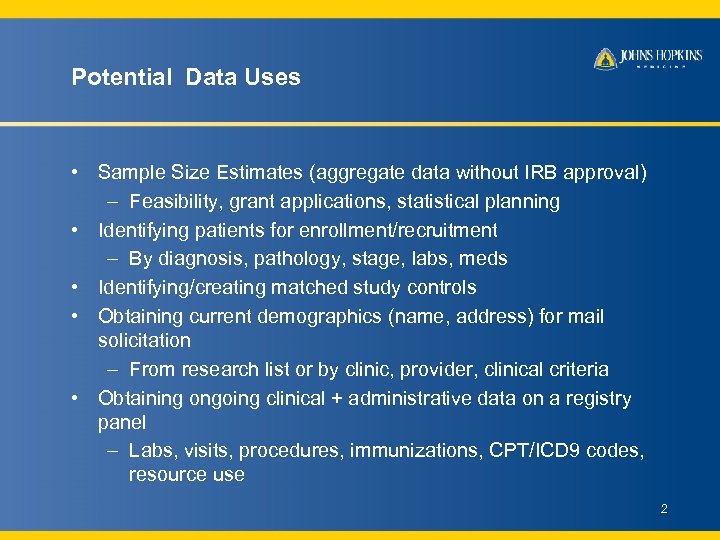 Potential Data Uses

JOHNS HOPKINS
MEDICINE

• Sample Size Estimates (aggregate data without IRB approval)
– Feasibility, grant applications, statistical planning
• Identifying patients for enrollment/recruitment
– By diagnosis, pathology, stage, labs, meds
• Identifying/creating matched study controls
• Obtaining current demographics (name, address) for mail solicitation
– From research list or by clinic, provider, clinical criteria
• Obtaining ongoing clinical + administrative data on a registry panel
– Labs, visits, procedures, immunizations, CPT/ICD9 codes, resource use

2